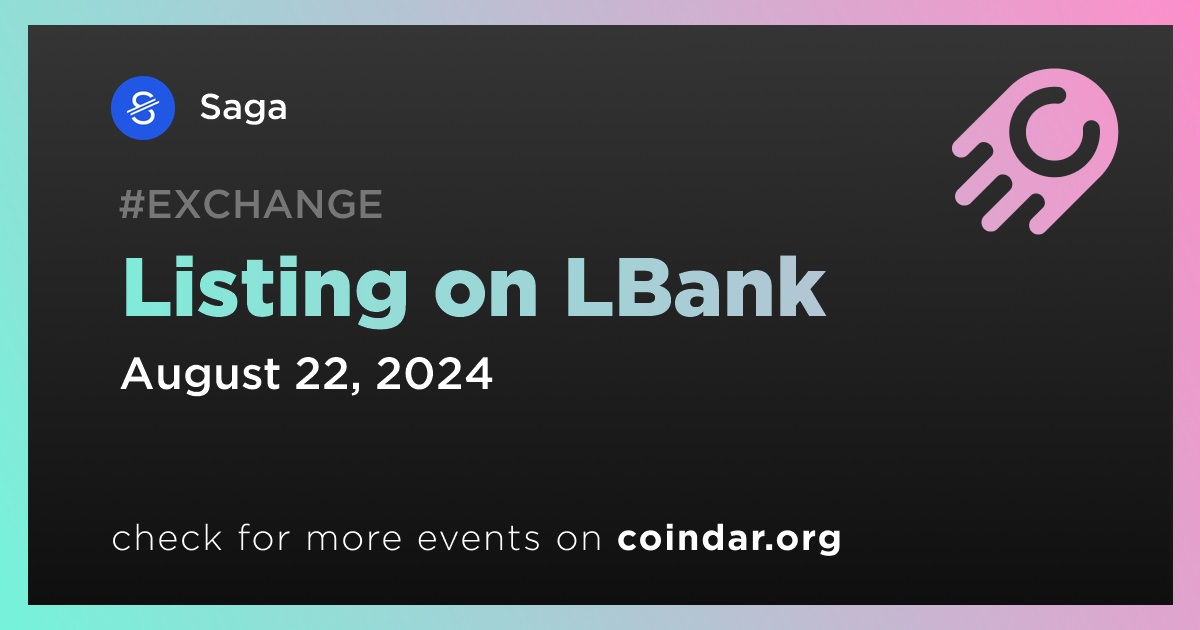 Saga

#EXCHANGE

Listing on LBank

August 22, 2024

check for more events on coindar.org